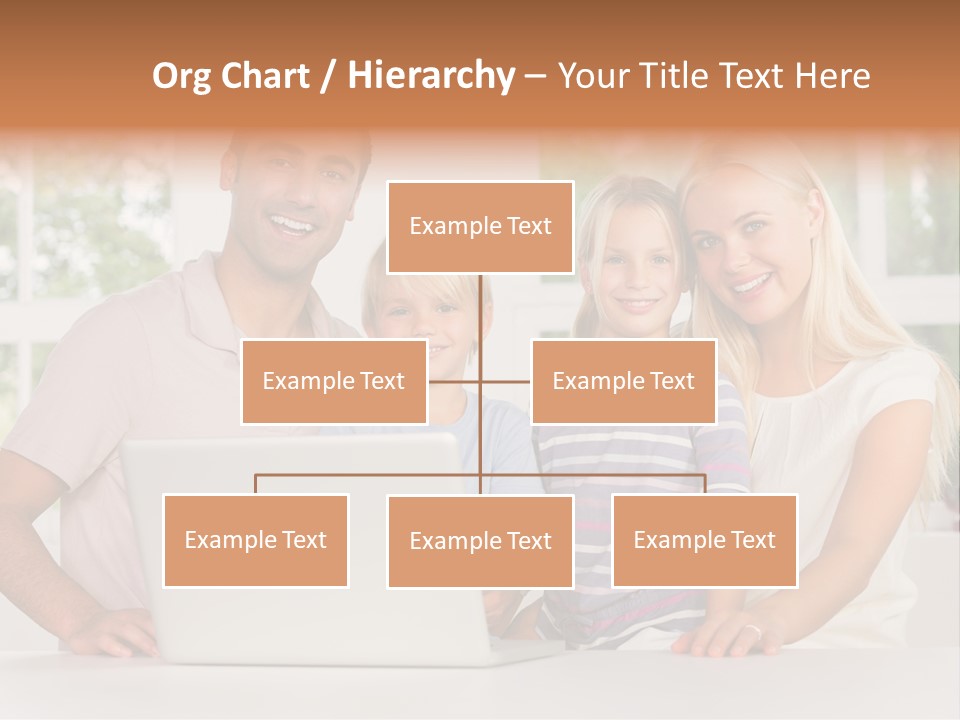 Org Chart / Hierarchy – Your Title Text Here

Example Text

Example Text

Example Text

Example Text

Example Text

Example Text